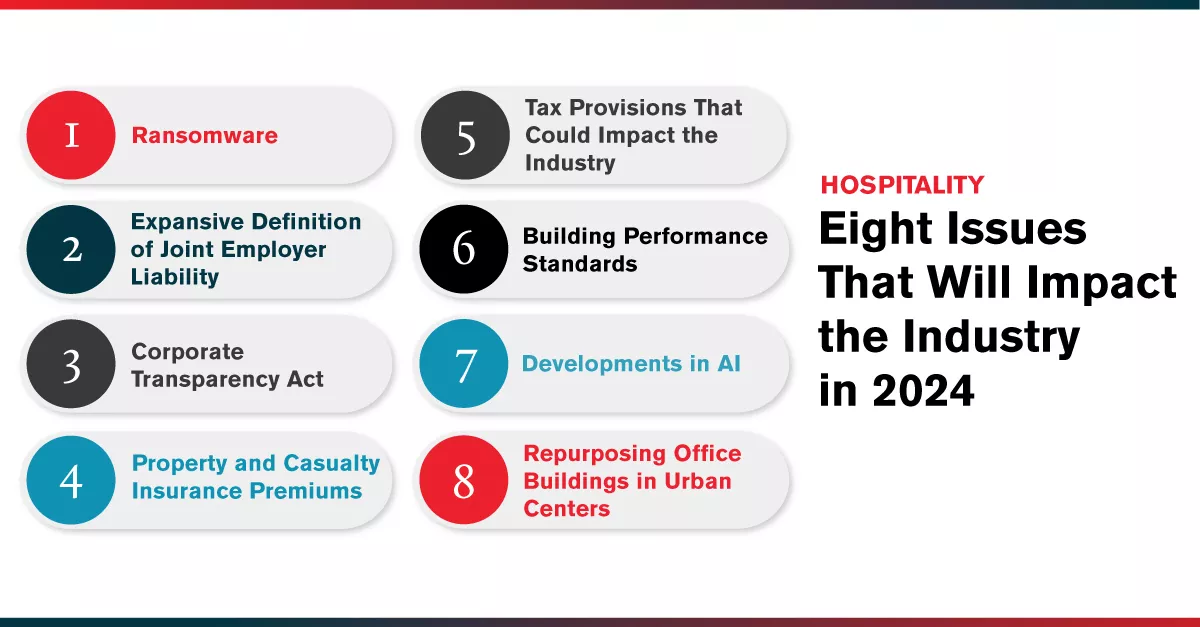 1 Ransomware

2 Expansive Definition of Joint Employer Liability

3 Corporate Transparency Act

4 Property and Casualty Insurance Premiums

5 Tax Provisions That Could Impact the Industry

6 Building Performance Standards

7 Developments in AI

8 Repurposing Office Buildings in Urban Centers

HOSPITALITY

Eight Issues That Will Impact the Industry in 2024